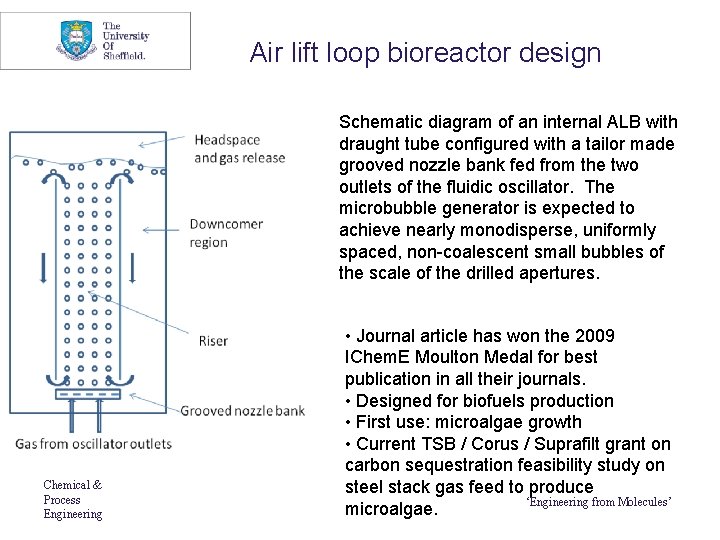 The University Of Sheffield.

Air lift loop bioreactor design

Headspace and gas release

Downcomer region

Riser

Grooved nozzle bank

Gas from oscillator outlets

Schematic diagram of an internal ALB with draught tube configured with a tailor made grooved nozzle bank fed from the two outlets of the fluidic oscillator. The microbubble generator is expected to achieve nearly monodisperse, uniformly spaced, non-coalescent small bubbles of the scale of the drilled apertures.

• Journal article has won the 2009 IChemE Moulton Medal for best publication in all their journals.
• Designed for biofuels production
• First use: microalgae growth
• Current TSB / Corus / Suprafilt grant on carbon sequestration feasibility study on steel stack gas feed to produce microalgae.

Chemical & Process Engineering

'Engineering from Molecules'